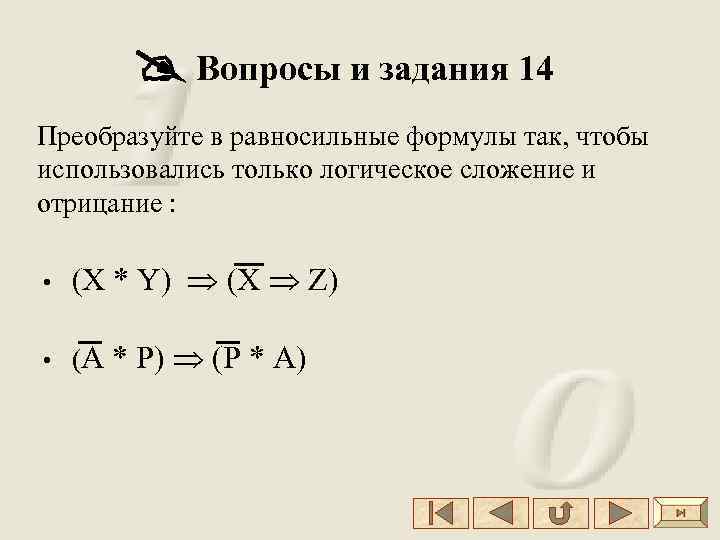 Вопросы и задания 14

Преобразуйте в равносильные формулы так, чтобы использовались только логическое сложение и отрицание :

• $(X * Y) \Rightarrow (\overline{X} \Rightarrow Z)$

• $(\overline{A} * P) \Rightarrow (\overline{P} * A)$